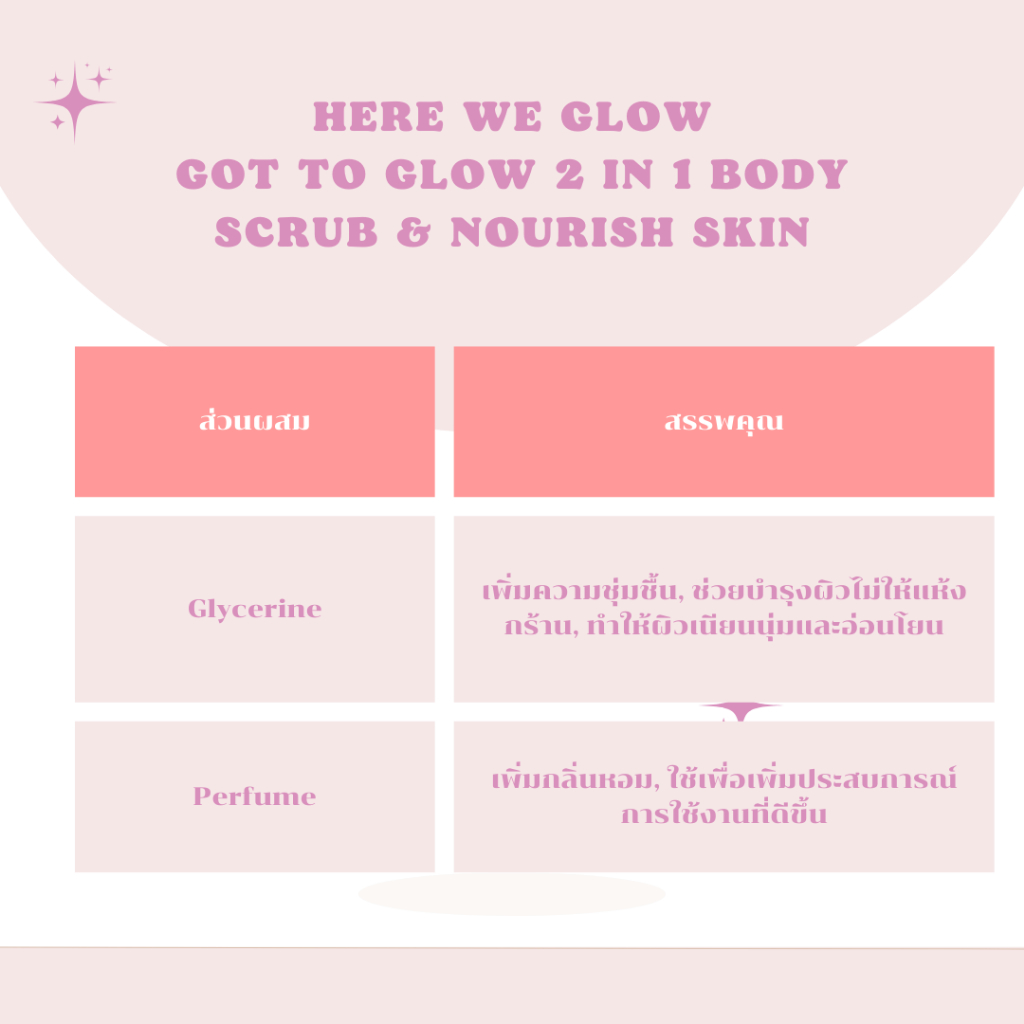 HERE WE GLOW
GOT TO GLOW 2 IN 1 BODY SCRUB & NOURISH SKIN

| ส่วนผสม | สรรพคุณ |
|---|---|
| Glycerine | เพิ่มความชุ่มชื้น, ช่วยบำรุงผิวไม่ให้แห้งกร้าน, ทำให้ผิวเนียนนุ่มและอ่อนโยน |
| Perfume | เพิ่มกลิ่นหอม, ใช้เพื่อเพิ่มประสบการณ์การใช้งานที่ดีขึ้น |